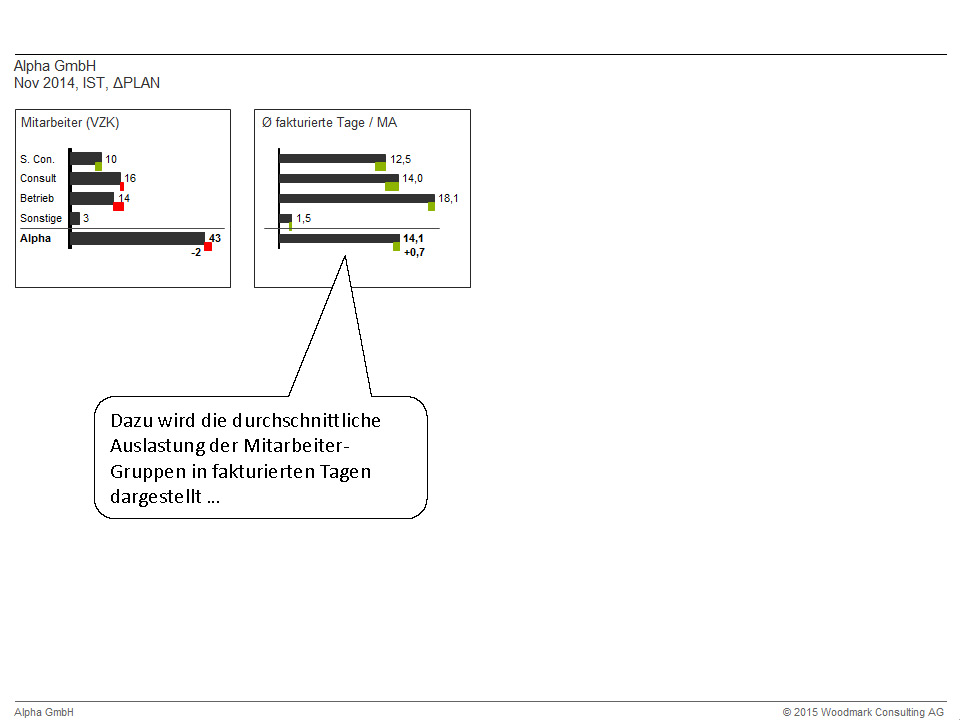 Alpha GmbH
Nov 2014, IST, ΔPLAN

Mitarbeiter (VZK)

S. Con. 10
Consult 16
Betrieb 14
Sonstige 3
Alpha 43
-2

Ø fakturierte Tage / MA

12,5
14,0
18,1
1,5
14,1
+0,7

Dazu wird die durchschnittliche Auslastung der Mitarbeiter-Gruppen in fakturierten Tagen dargestellt …

Alpha GmbH
© 2015 Woodmark Consulting AG